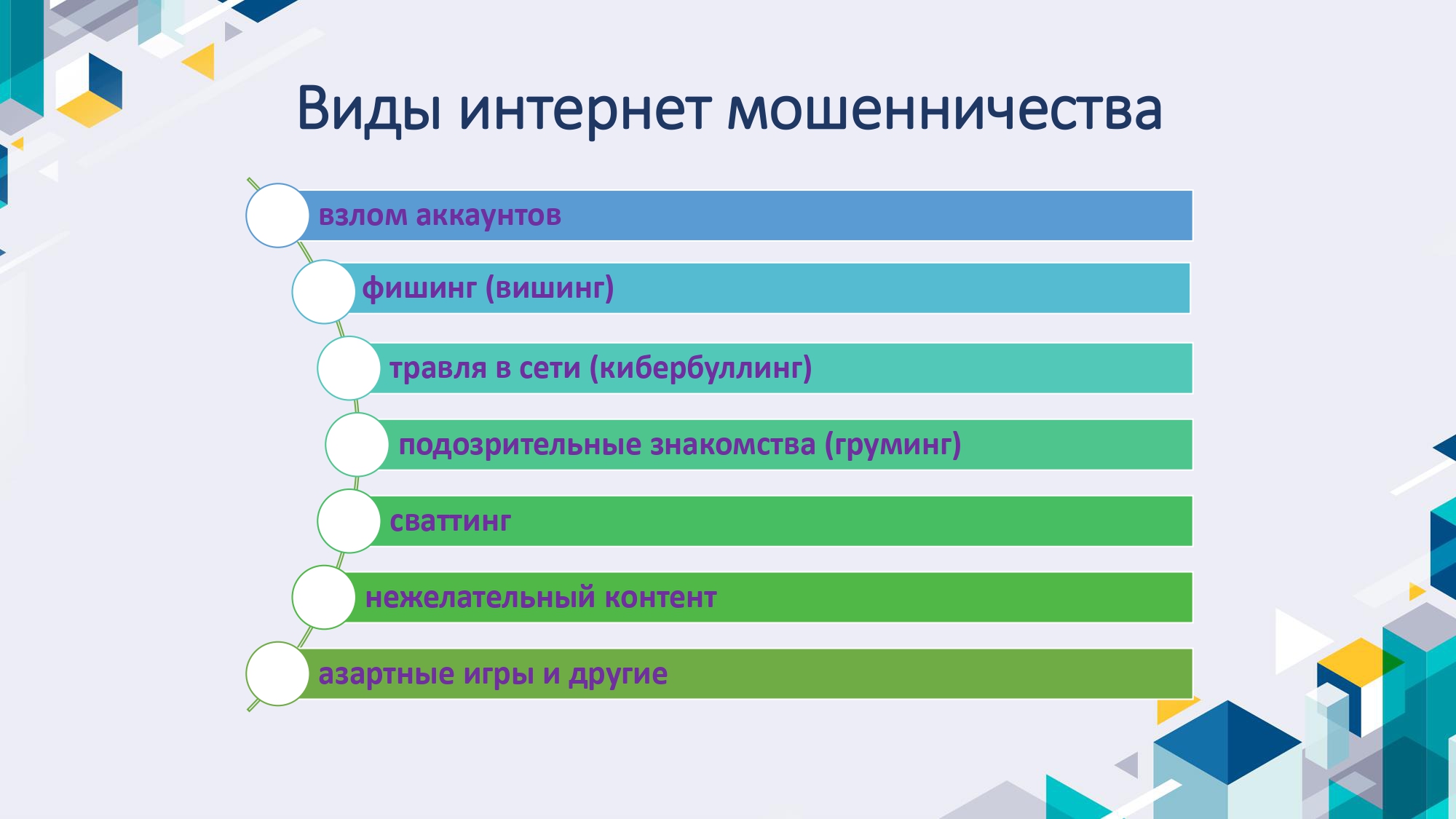 Виды интернет мошенничества

взлом аккаунтов

фишинг (вишинг)

травля в сети (кибербуллинг)

подозрительные знакомства (груминг)

сваттинг

нежелательный контент

азартные игры и другие